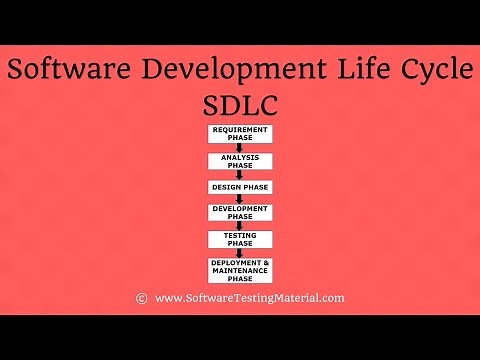 Software Development Life Cycle
SDLC

REQUIREMENT PHASE

ANALYSIS PHASE

DESIGN PHASE

DEVELOPMENT PHASE

TESTING PHASE

DEPLOYMENT & MAINTENANCE PHASE

© www.SoftwareTestingMaterial.com